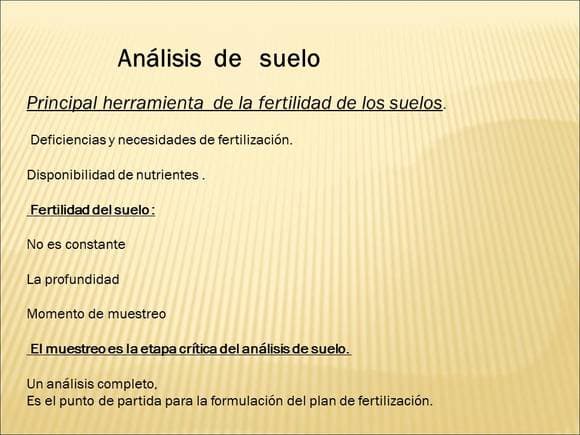 Análisis de suelo

Principal herramienta de la fertilidad de los suelos.

Deficiencias y necesidades de fertilización.

Disponibilidad de nutrientes .

Fertilidad del suelo :

No es constante

La profundidad

Momento de muestreo

El muestreo es la etapa crítica del análisis de suelo.

Un análisis completo,
Es el punto de partida para la formulación del plan de fertilización.